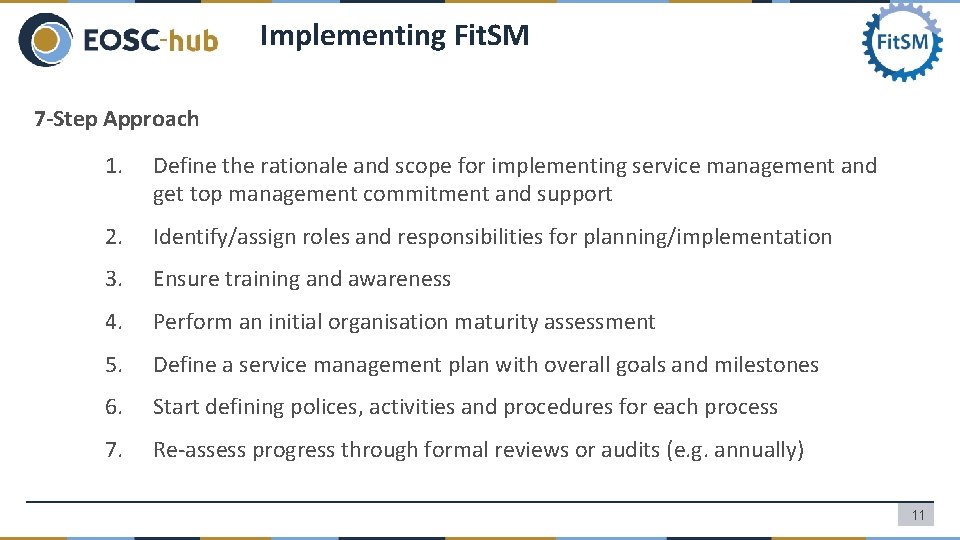 EOSC-hub

Implementing FitSM

FitSM

7-Step Approach

1. Define the rationale and scope for implementing service management and get top management commitment and support

2. Identify/assign roles and responsibilities for planning/implementation

3. Ensure training and awareness

4. Perform an initial organisation maturity assessment

5. Define a service management plan with overall goals and milestones

6. Start defining polices, activities and procedures for each process

7. Re-assess progress through formal reviews or audits (e.g. annually)

11